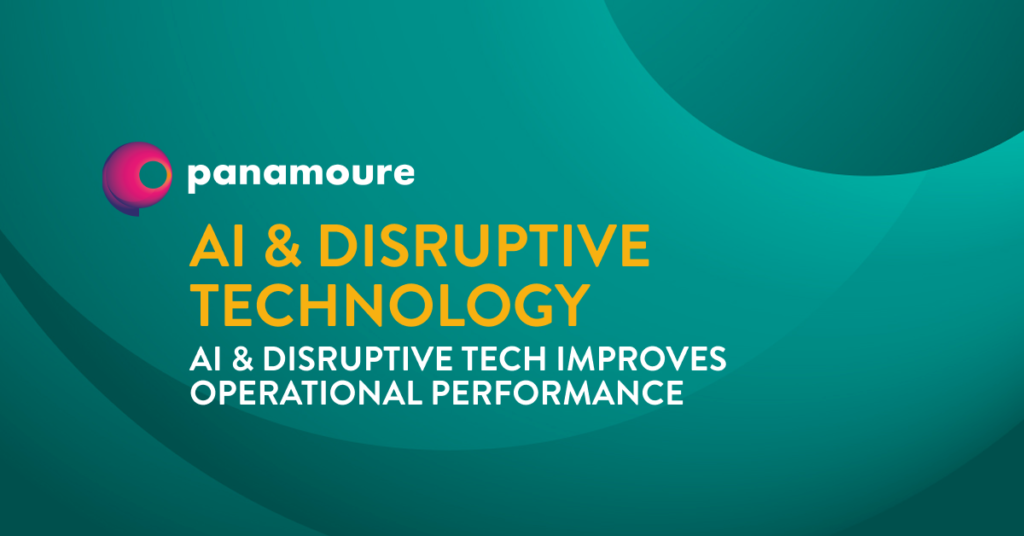 panamoure

AI & DISRUPTIVE TECHNOLOGY

AI & DISRUPTIVE TECH IMPROVES OPERATIONAL PERFORMANCE